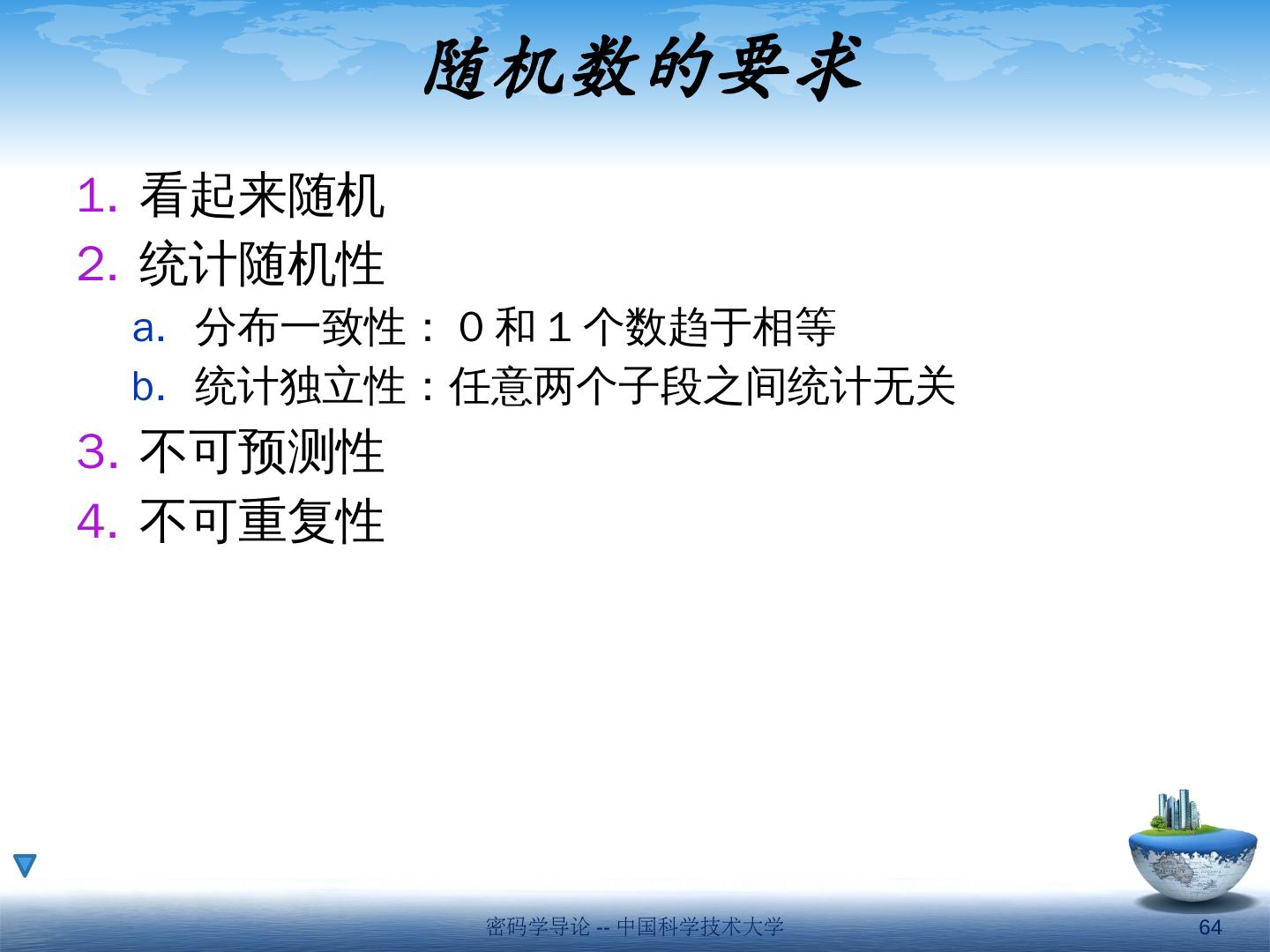 随机数的要求

1. 看起来随机
2. 统计随机性
a. 分布一致性： 0 和 1 个数趋于相等
b. 统计独立性：任意两个子段之间统计无关
3. 不可预测性
4. 不可重复性

密码学导论 -- 中国科学技术大学
64